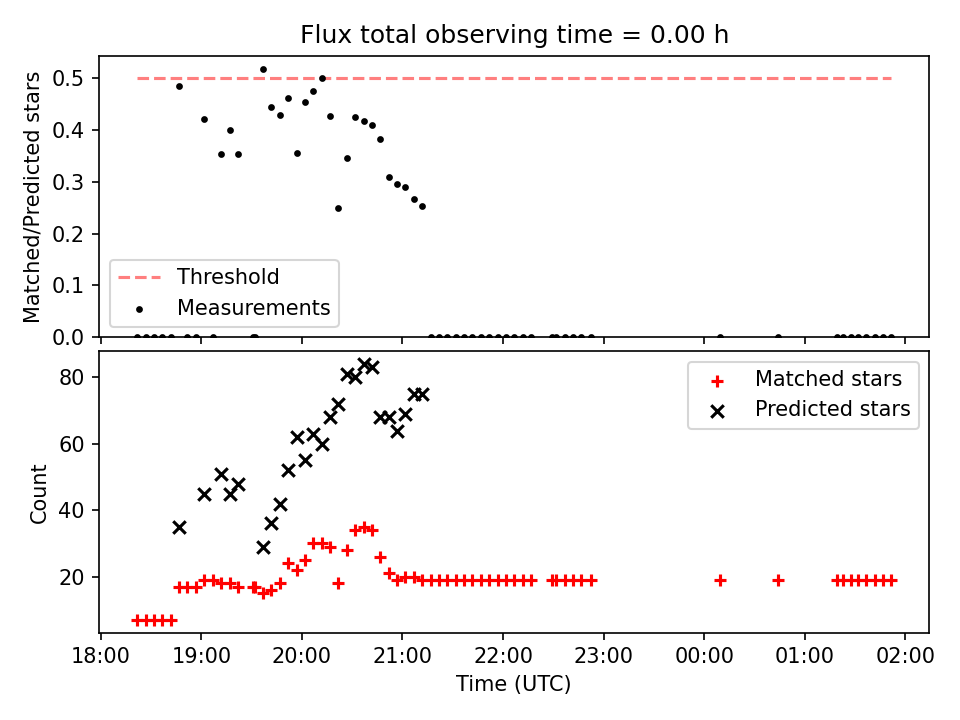 Flux total observing time = 0.00 h

Matched/Predicted stars

0.5
0.4
0.3
0.2
0.1
0.0

Threshold
Measurements

Count

80
60
40
20

Matched stars
Predicted stars

18:00
19:00
20:00
21:00
22:00
23:00
00:00
01:00
02:00

Time (UTC)